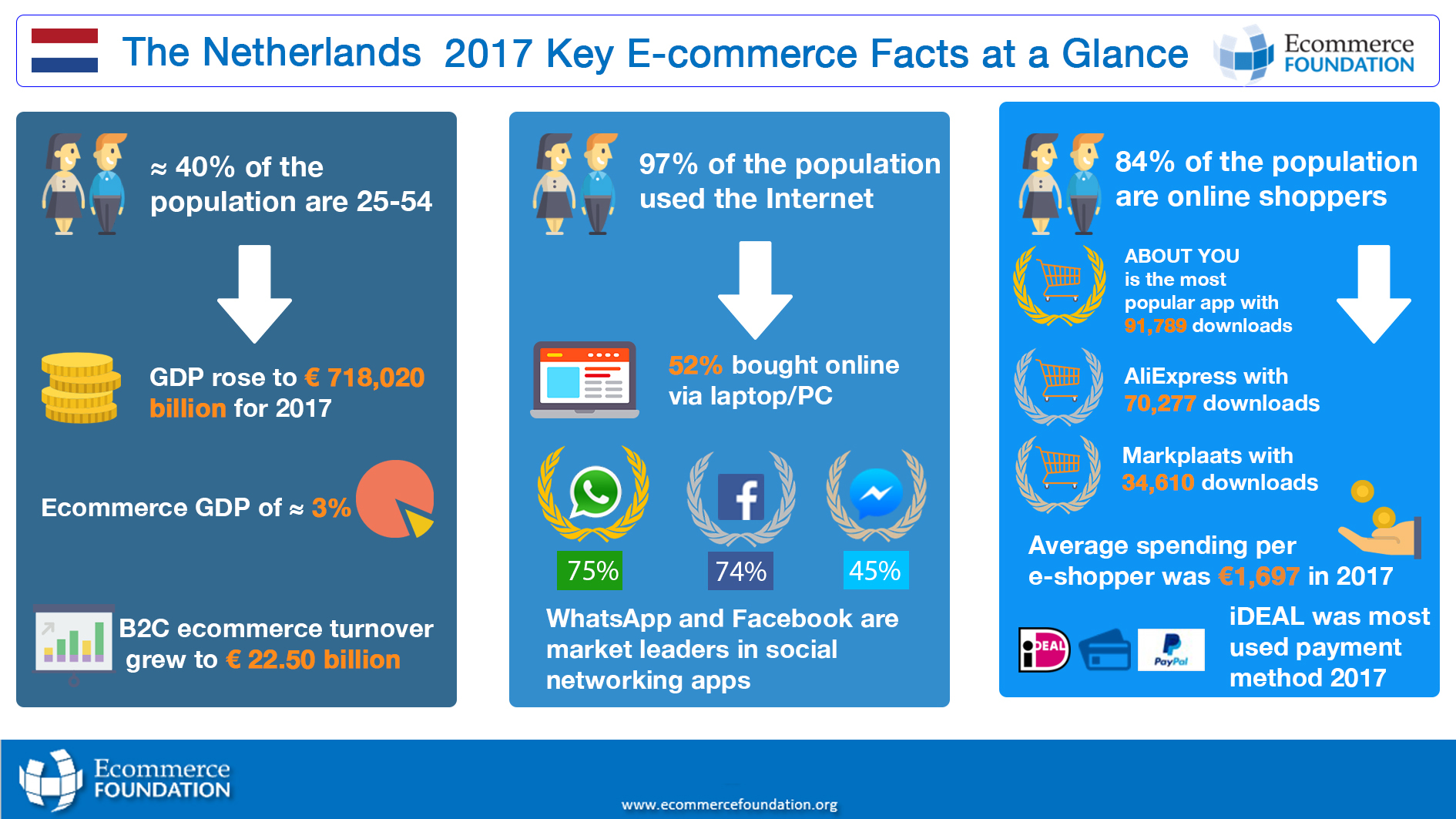 The Netherlands 2017 Key E-commerce Facts at a Glance

Ecommerce FOUNDATION

≈ 40% of the population are 25-54

GDP rose to € 718,020 billion for 2017

Ecommerce GDP of ≈ 3%

B2C ecommerce turnover grew to € 22.50 billion

97% of the population used the Internet

52% bought online via laptop/PC

75%

74%

45%

WhatsApp and Facebook are market leaders in social networking apps

84% of the population are online shoppers

ABOUT YOU is the most popular app with 91,789 downloads

AliExpress with 70,277 downloads

Markplaats with 34,610 downloads

Average spending per e-shopper was €1,697 in 2017

iDEAL

PayPal

iDEAL was most used payment method 2017

Ecommerce FOUNDATION

www.ecommercefoundation.org